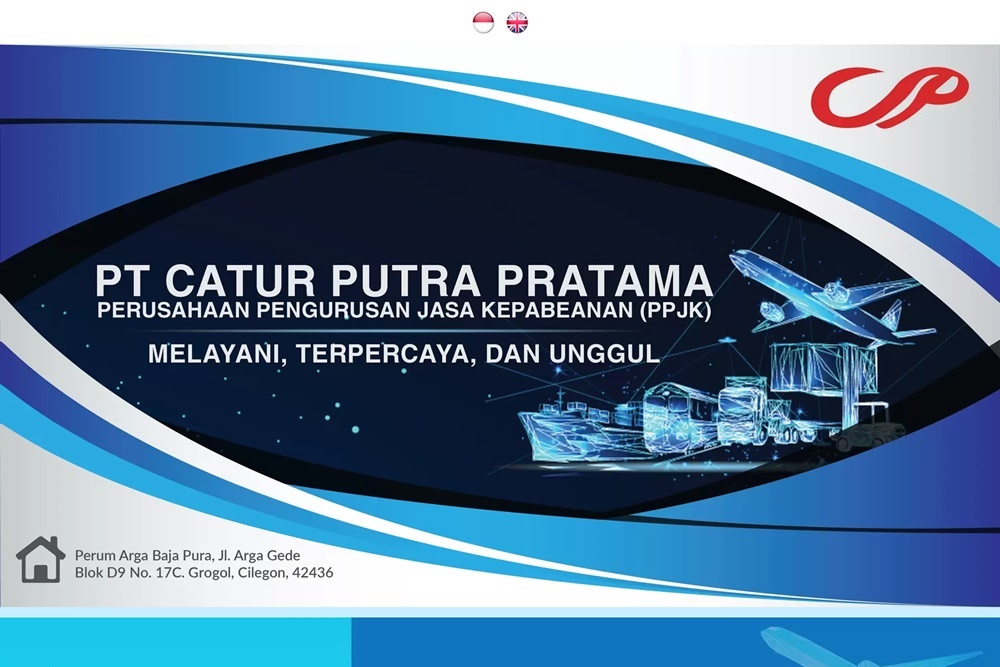 CP

PT CATUR PUTRA PRATAMA
PERUSAHAAN PENGURUSAN JASA KEPABEANAN (PPJK)

MELAYANI, TERPERCAYA, DAN UNGGUL

Perum Arga Baja Pura, Jl. Arga Gede
Blok D9 No. 17C. Grogol, Cilegon, 42436